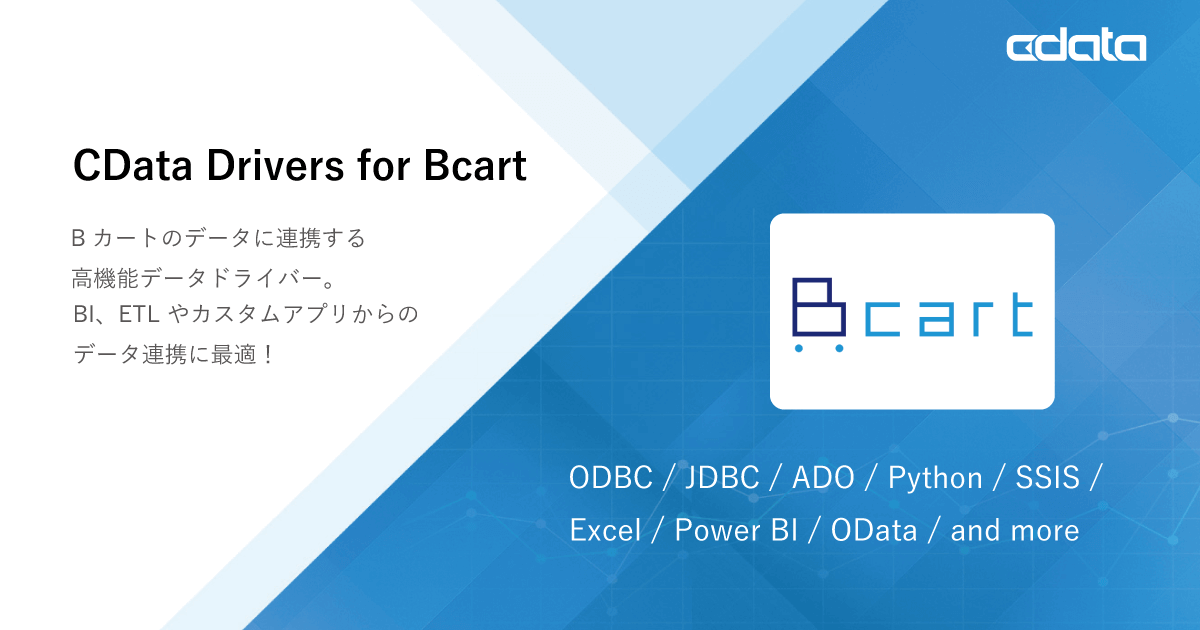 cdata

CData Drivers for Bcart

B カートのデータに連携する
高機能データドライバー。
BI、ETL やカスタムアプリからの
データ連携に最適！

Bcart

ODBC / JDBC / ADO / Python / SSIS / Excel / Power BI / OData / and more